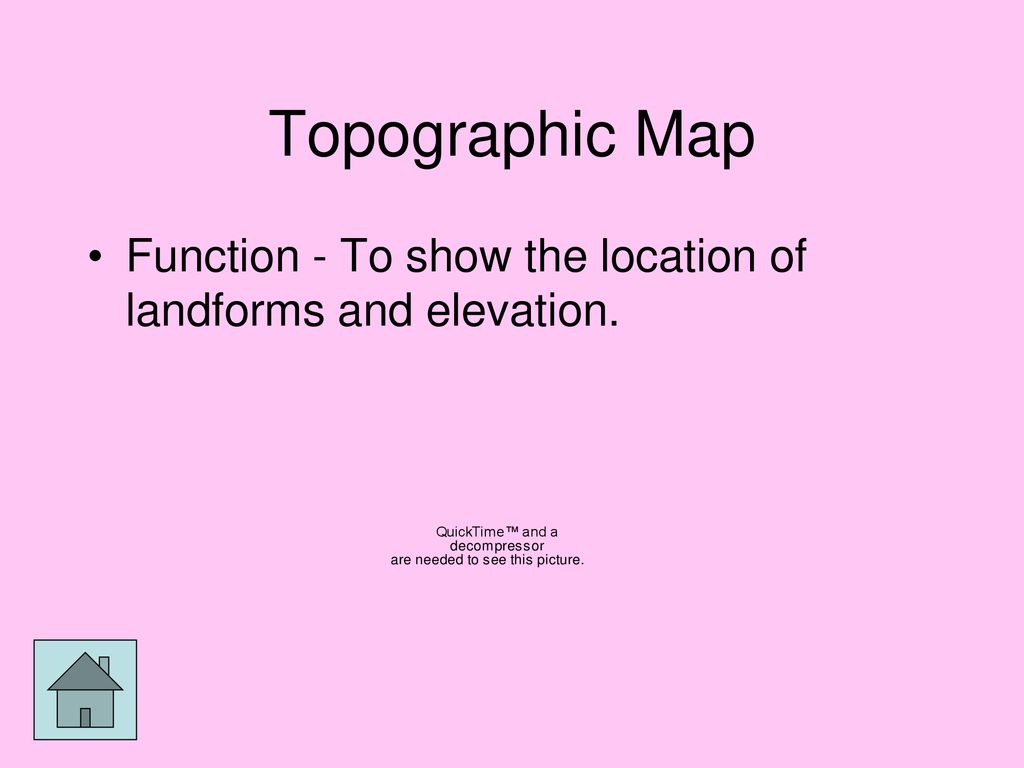 Topographic Map

• Function - To show the location of landforms and elevation.

QuickTime™ and a
decompressor
are needed to see this picture.